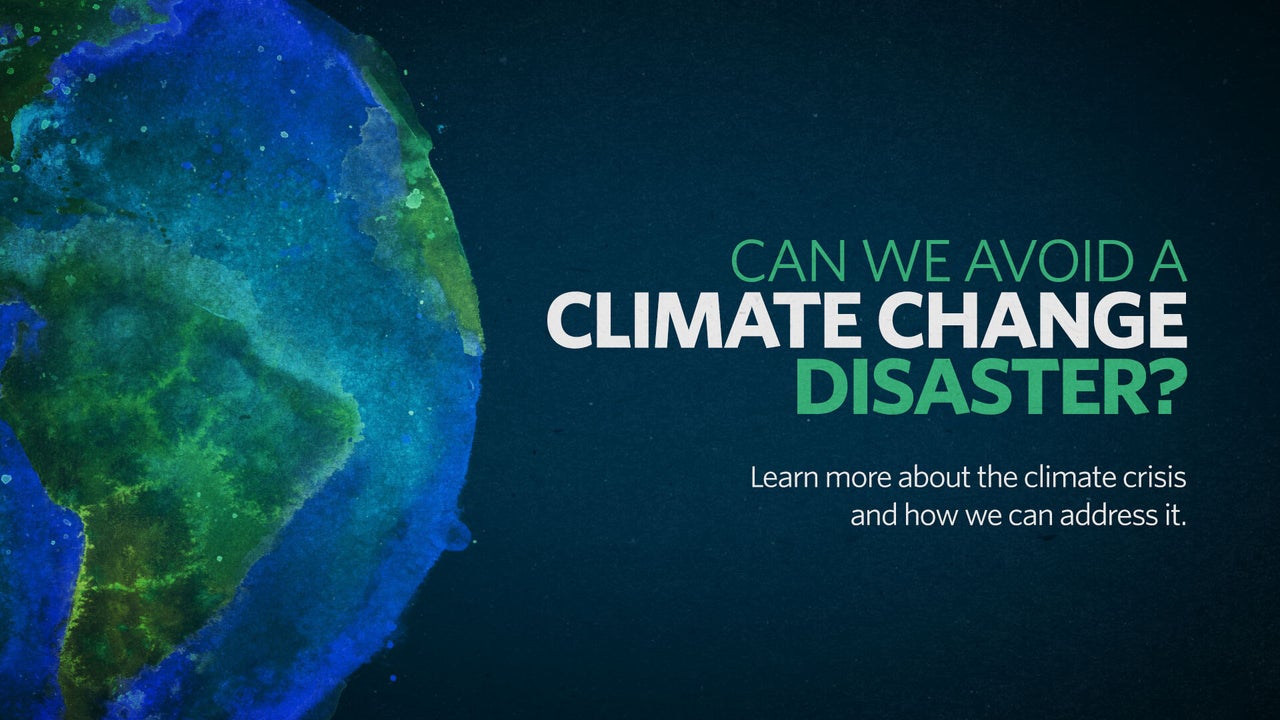 CAN WE AVOID A
CLIMATE CHANGE
DISASTER?

Learn more about the climate crisis and how we can address it.